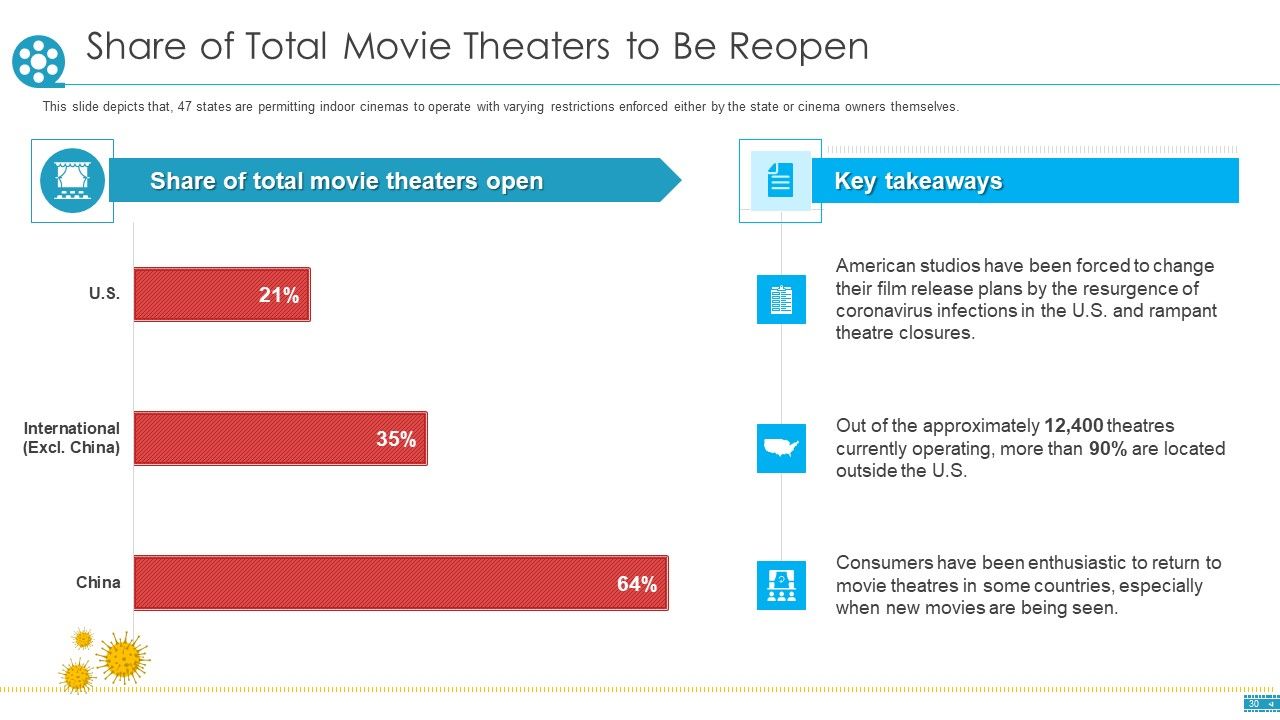 Share of Total Movie Theaters to Be Reopen

This slide depicts that, 47 states are permitting indoor cinemas to operate with varying restrictions enforced either by the state or cinema owners themselves.

Share of total movie theaters open

U.S. 21%

International (Excl. China) 35%

China 64%

Key takeaways

American studios have been forced to change their film release plans by the resurgence of coronavirus infections in the U.S. and rampant theatre closures.

Out of the approximately 12,400 theatres currently operating, more than 90% are located outside the U.S.

Consumers have been enthusiastic to return to movie theatres in some countries, especially when new movies are being seen.

30